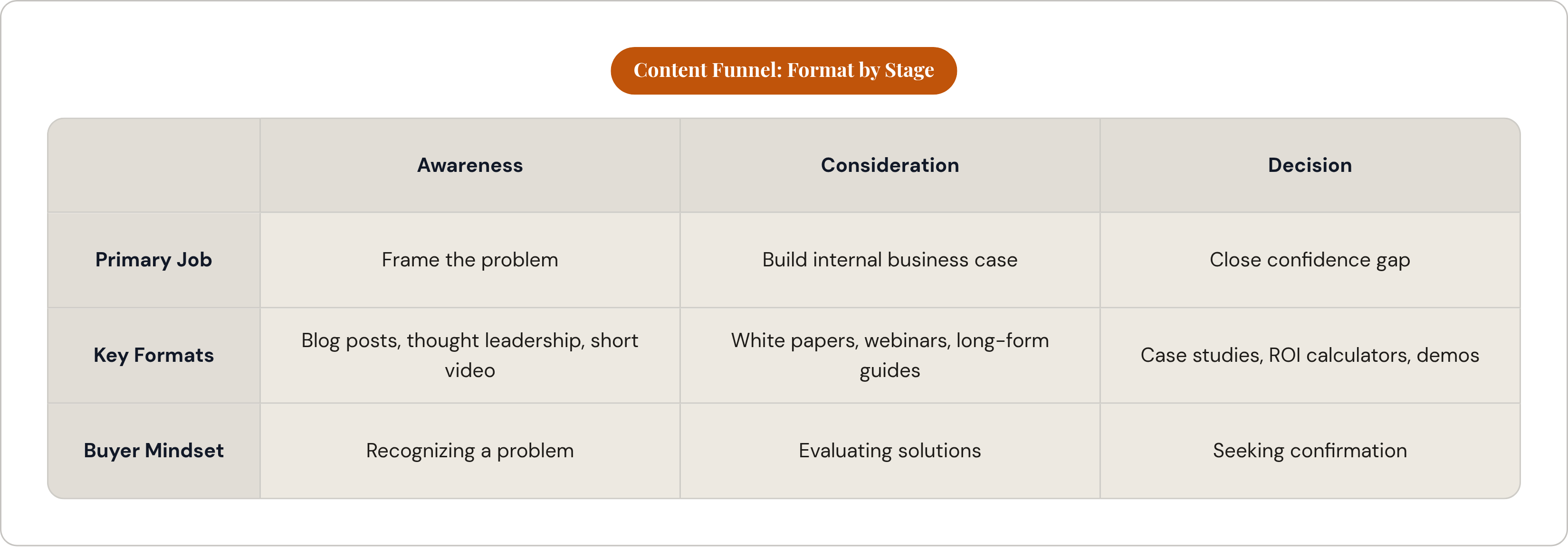 Content Funnel: Format by Stage

| | Awareness | Consideration | Decision |
|---|---|---|---|
| Primary Job | Frame the problem | Build internal business case | Close confidence gap |
| Key Formats | Blog posts, thought leadership, short video | White papers, webinars, long-form guides | Case studies, ROI calculators, demos |
| Buyer Mindset | Recognizing a problem | Evaluating solutions | Seeking confirmation |